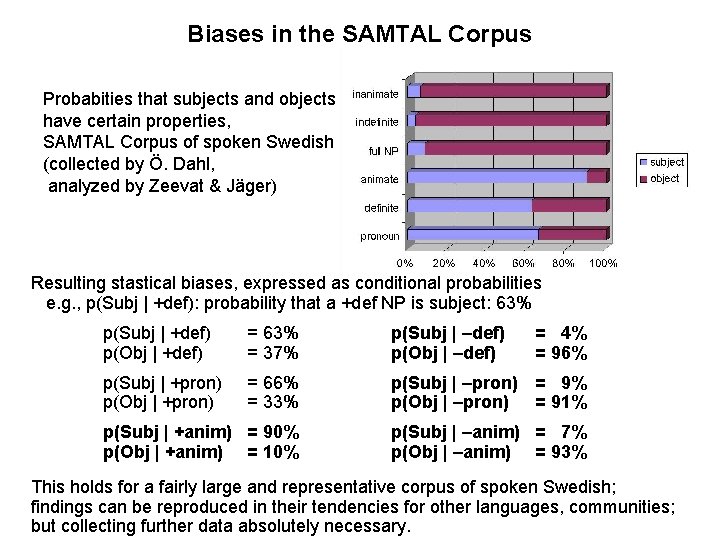 Biases in the SAMTAL Corpus

Probabities that subjects and objects have certain properties, SAMTAL Corpus of spoken Swedish (collected by Ö. Dahl, analyzed by Zeevat & Jäger)

inanimate
indefinite
full NP
animate
definite
pronoun

0% 20% 40% 60% 80% 100%

subject
object

Resulting stastical biases, expressed as conditional probabilities
e.g., p(Subj | +def): probability that a +def NP is subject: 63%

p(Subj | +def) = 63%
p(Obj | +def) = 37%

p(Subj | +pron) = 66%
p(Obj | +pron) = 33%

p(Subj | +anim) = 90%
p(Obj | +anim) = 10%

p(Subj | –def) = 4%
p(Obj | –def) = 96%

p(Subj | –pron) = 9%
p(Obj | –pron) = 91%

p(Subj | –anim) = 7%
p(Obj | –anim) = 93%

This holds for a fairly large and representative corpus of spoken Swedish; findings can be reproduced in their tendencies for other languages, communities; but collecting further data absolutely necessary.